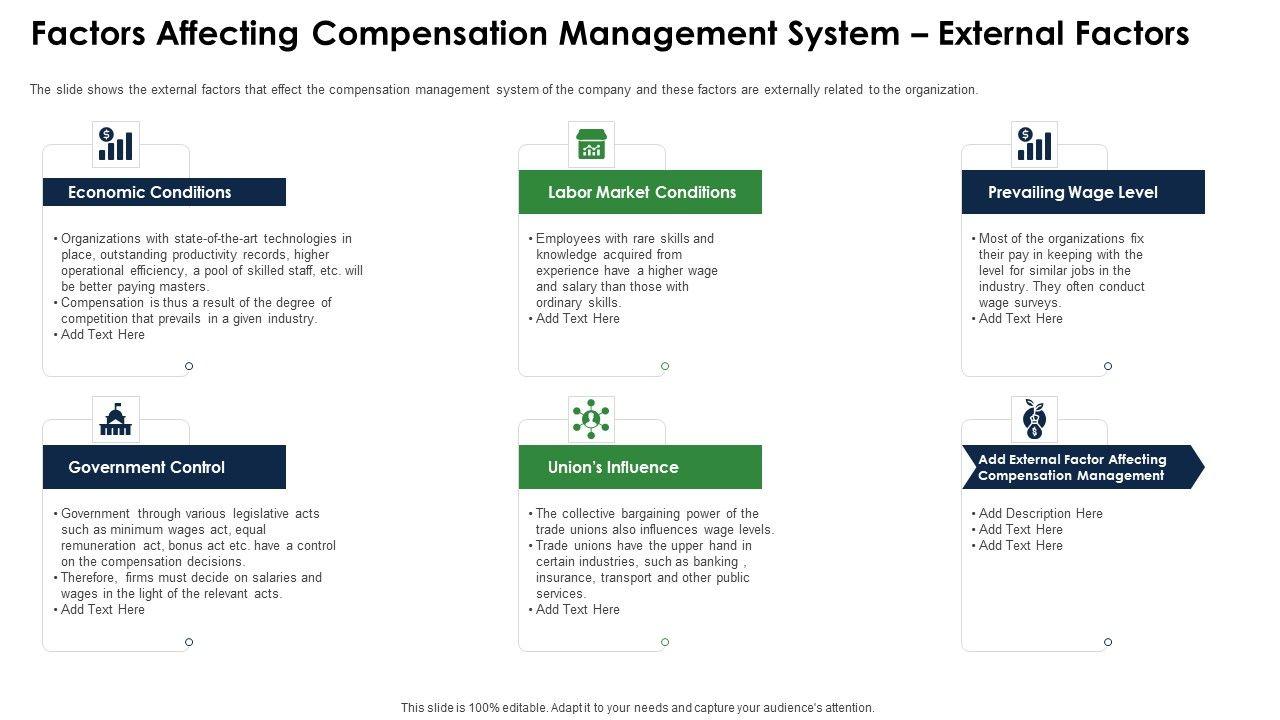 Factors Affecting Compensation Management System – External Factors

The slide shows the external factors that effect the compensation management system of the company and these factors are externally related to the organization.

Economic Conditions

• Organizations with state-of-the-art technologies in place, outstanding productivity records, higher operational efficiency, a pool of skilled staff, etc. will be better paying masters.
• Compensation is thus a result of the degree of competition that prevails in a given industry.
• Add Text Here

Labor Market Conditions

• Employees with rare skills and knowledge acquired from experience have a higher wage and salary than those with ordinary skills.
• Add Text Here

Prevailing Wage Level

• Most of the organizations fix their pay in keeping with the level for similar jobs in the industry. They often conduct wage surveys.
• Add Text Here

Government Control

• Government through various legislative acts such as minimum wages act, equal remuneration act, bonus act etc. have a control on the compensation decisions.
• Therefore, firms must decide on salaries and wages in the light of the relevant acts.
• Add Text Here

Union's Influence

• The collective bargaining power of the trade unions also influences wage levels.
• Trade unions have the upper hand in certain industries, such as banking , insurance, transport and other public services.
• Add Text Here

Add External Factor Affecting Compensation Management

• Add Description Here
• Add Text Here
• Add Text Here

This slide is 100% editable. Adapt it to your needs and capture your audience's attention.